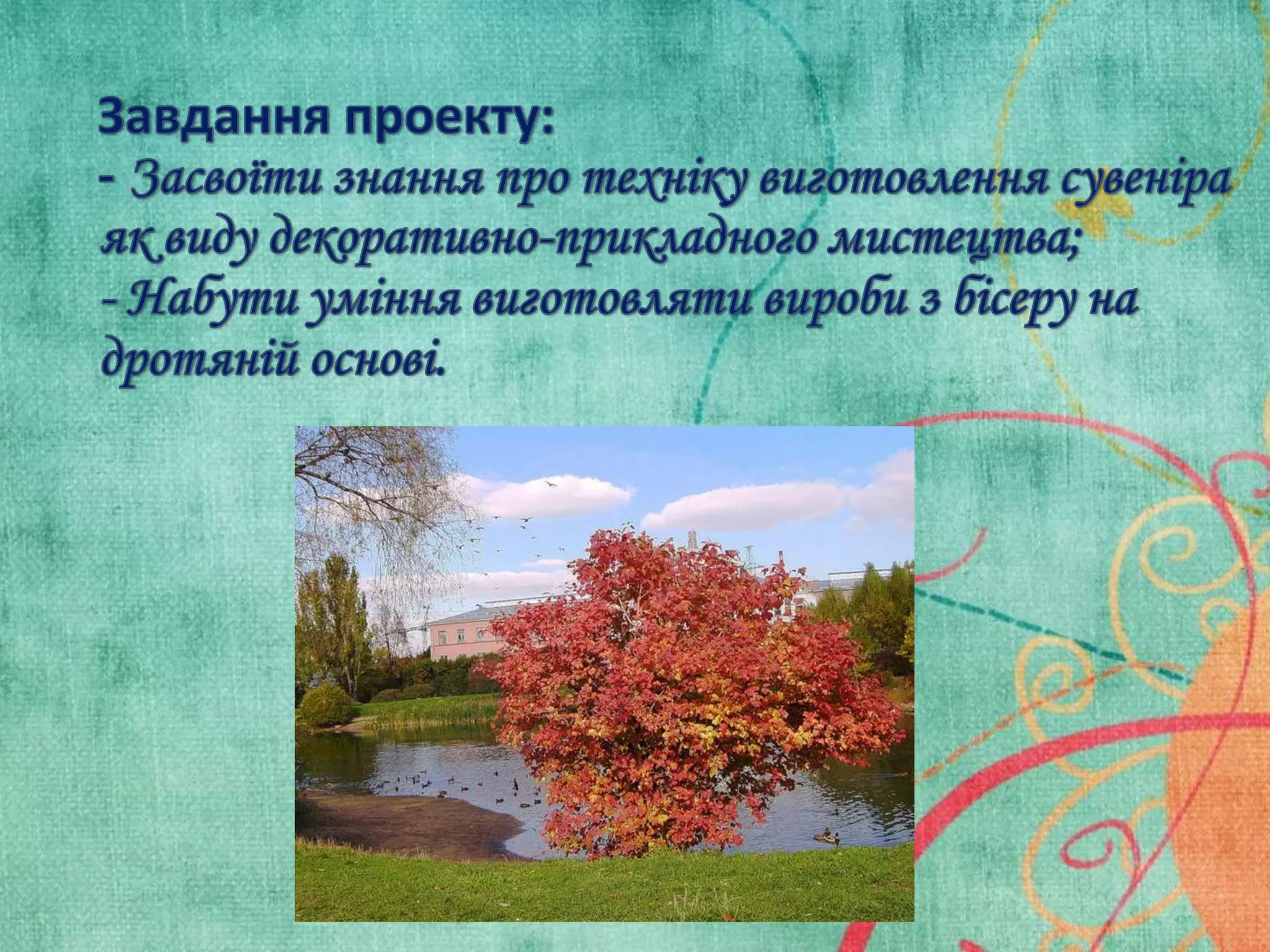 Завдання проекту:
- Засвоїти знання про техніку виготовлення сувеніра як виду декоративно-прикладного мистецтва;
- Набути уміння виготовляти вироби з бісеру на дротяній основі.